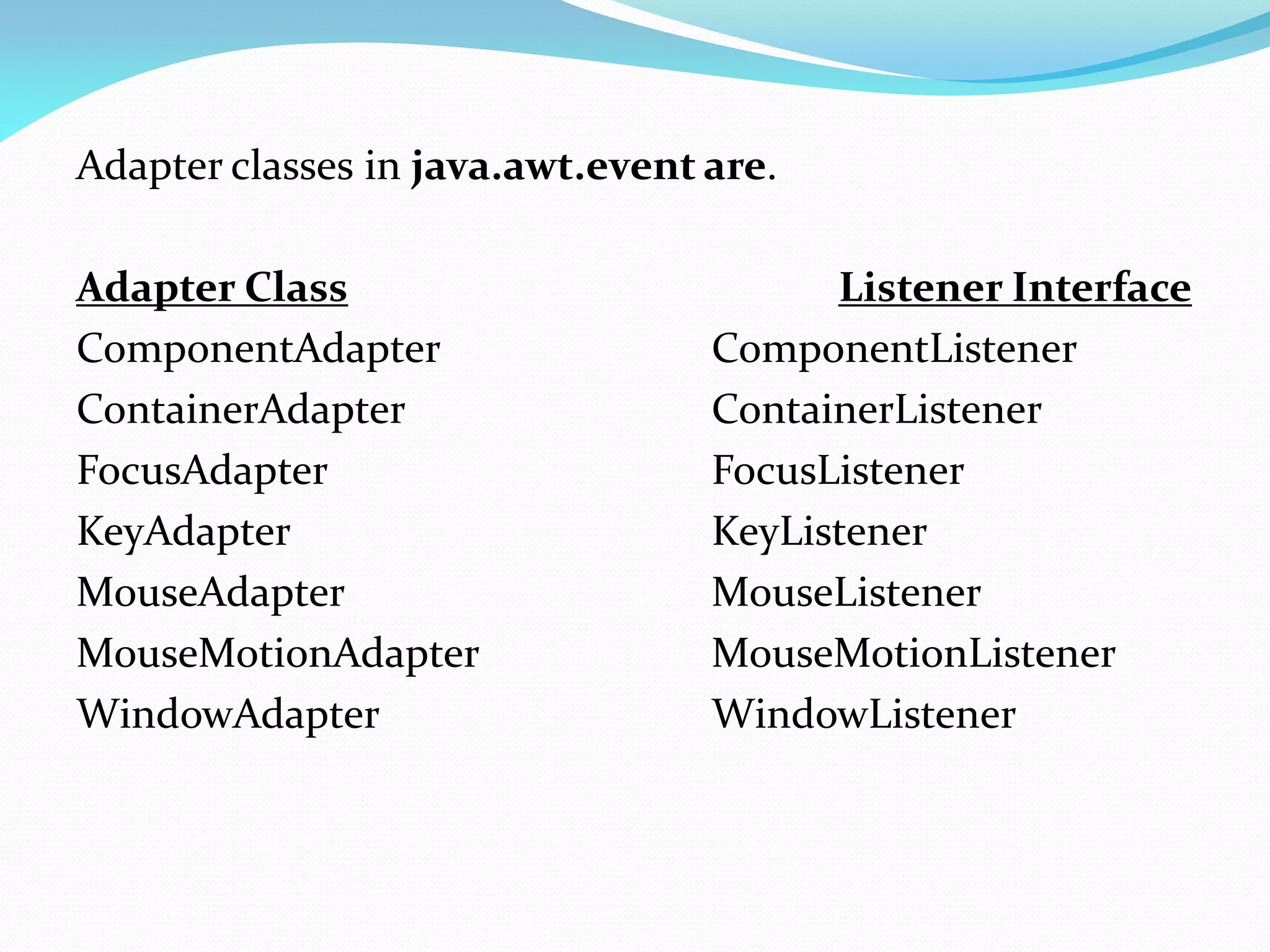 Adapter classes in java.awt.event are.

| Adapter Class | Listener Interface |
|---|---|
| ComponentAdapter | ComponentListener |
| ContainerAdapter | ContainerListener |
| FocusAdapter | FocusListener |
| KeyAdapter | KeyListener |
| MouseAdapter | MouseListener |
| MouseMotionAdapter | MouseMotionListener |
| WindowAdapter | WindowListener |